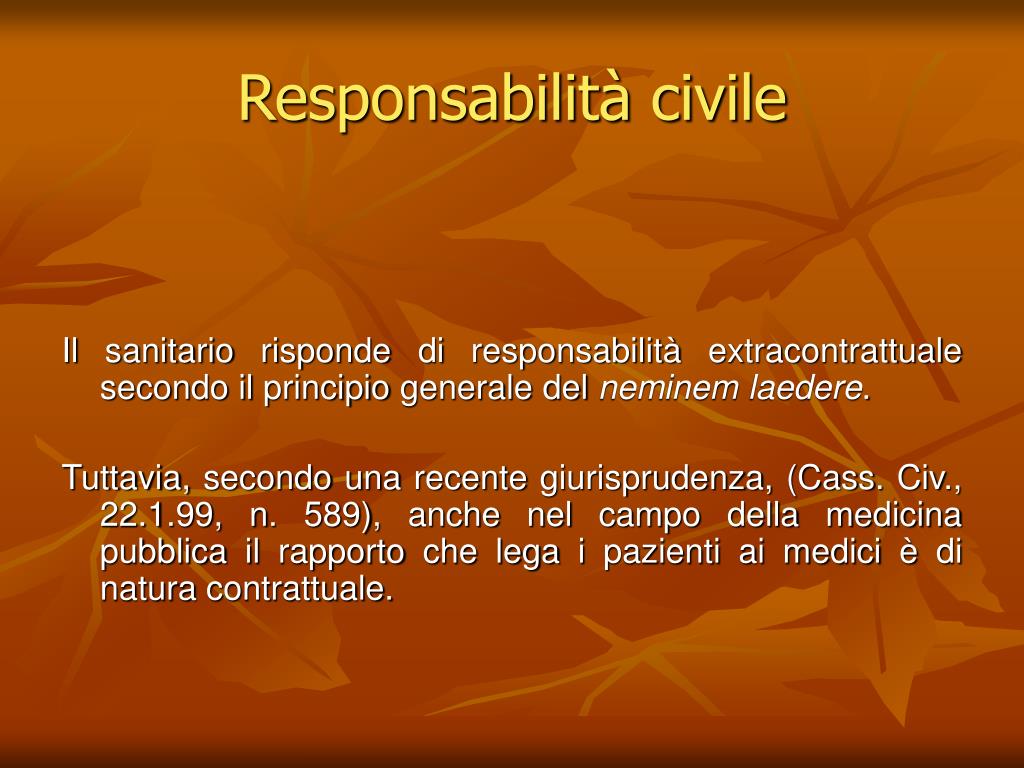 Responsabilità civile

Il sanitario risponde di responsabilità extracontrattuale secondo il principio generale del neminem laedere.

Tuttavia, secondo una recente giurisprudenza, (Cass. Civ., 22.1.99, n. 589), anche nel campo della medicina pubblica il rapporto che lega i pazienti ai medici è di natura contrattuale.